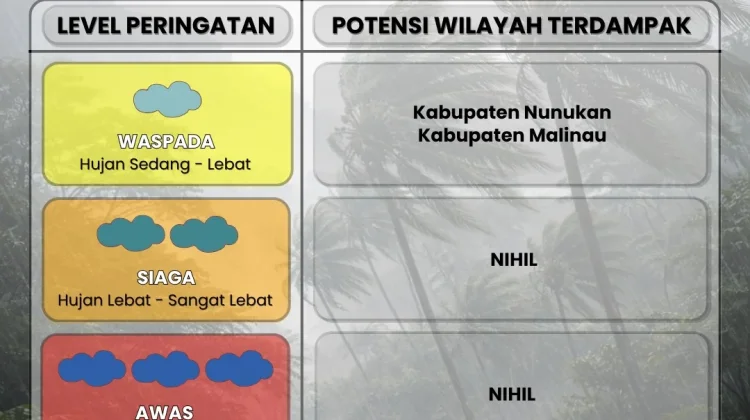 | LEVEL PERINGATAN | POTENSI WILAYAH TERDAMPAK |
|---|---|
| WASPADA Hujan Sedang - Lebat | Kabupaten Nunukan Kabupaten Malinau |
| SIAGA Hujan Lebat - Sangat Lebat | NIHIL |
| AWAS | NIHIL |